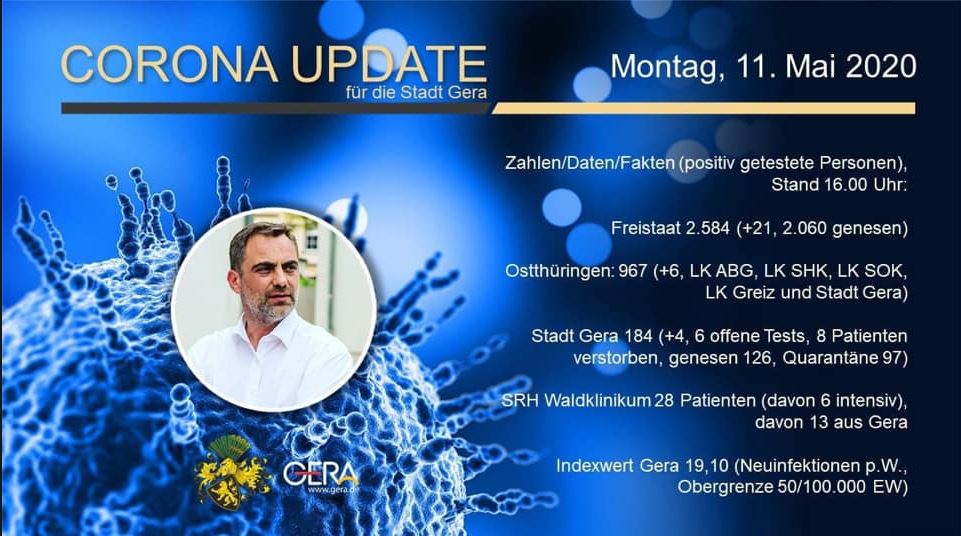 CORONA UPDATE
für die Stadt Gera

Montag, 11. Mai 2020

Zahlen/Daten/Fakten (positiv getestete Personen), Stand 16.00 Uhr:

Freistaat 2.584 (+21, 2.060 genesen)

Ostthüringen: 967 (+6, LK ABG, LK SHK, LK SOK, LK Greiz und Stadt Gera)

Stadt Gera 184 (+4, 6 offene Tests, 8 Patienten verstorben, genesen 126, Quarantäne 97)

SRH Waldklinikum 28 Patienten (davon 6 intensiv), davon 13 aus Gera

Indexwert Gera 19,10 (Neuinfektionen p.W., Obergrenze 50/100.000 EW)

GERA
www.gera.de